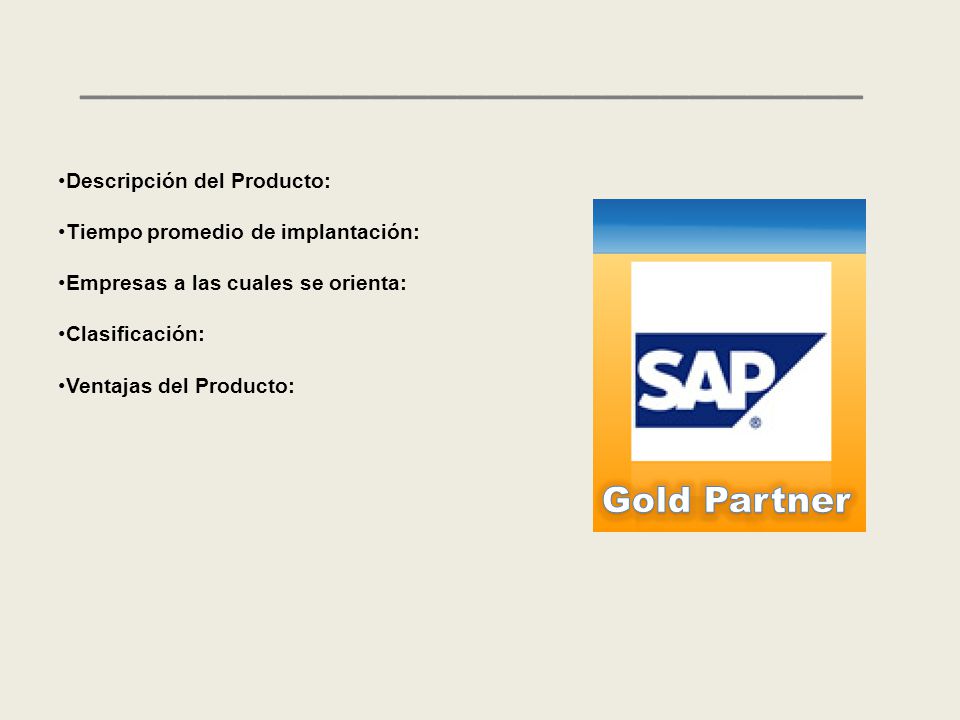 •Descripción del Producto:

•Tiempo promedio de implantación:

•Empresas a las cuales se orienta:

•Clasificación:

•Ventajas del Producto:

SAP®

Gold Partner